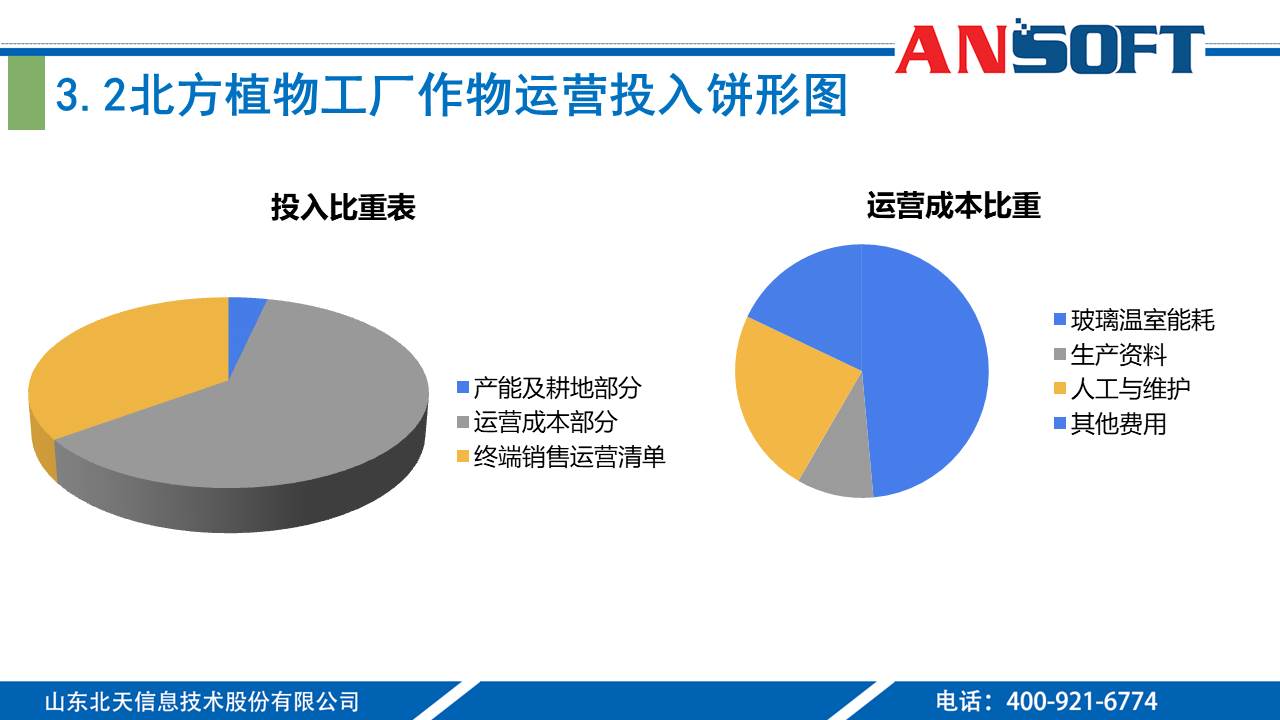 ANSOFT

3.2北方植物工厂作物运营投入饼形图

投入比重表

产能及耕地部分
运营成本部分
终端销售运营清单

运营成本比重

玻璃温室能耗
生产资料
人工与维护
其他费用

山东北天信息技术股份有限公司

电话：400-921-6774